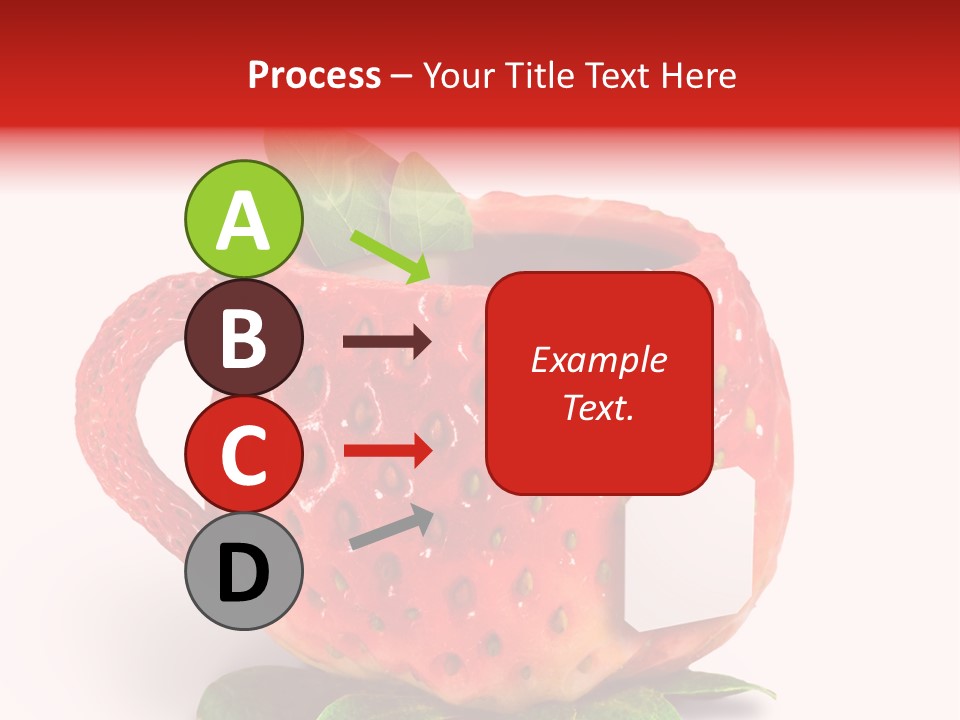 Process – Your Title Text Here

A

B

C

D

Example Text.